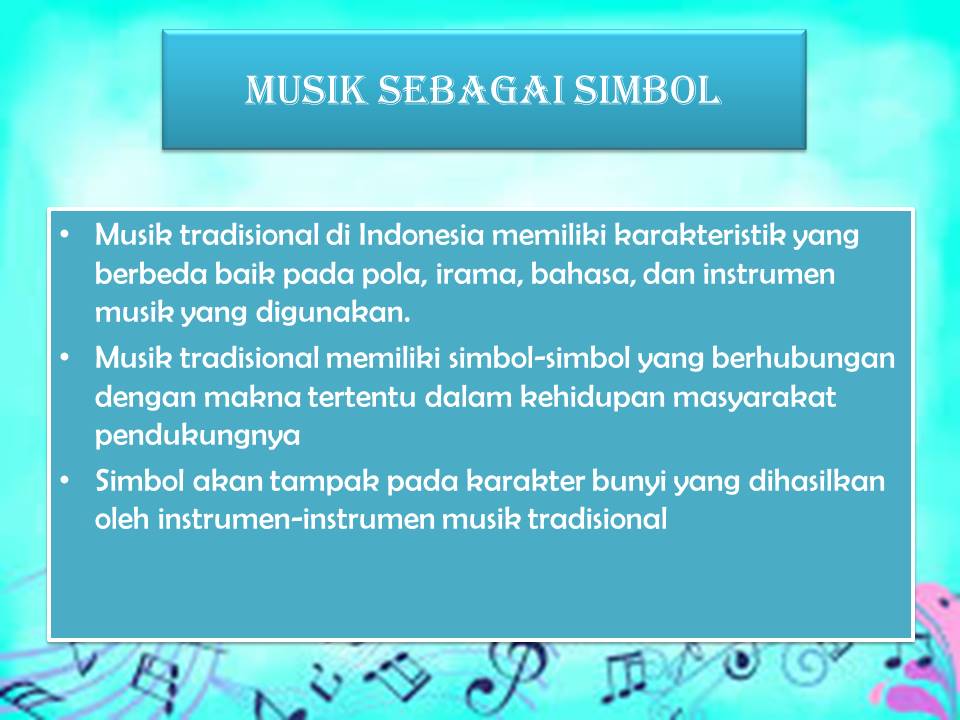 MUSIK SEBAGAI SIMBOL

• Musik tradisional di Indonesia memiliki karakteristik yang berbeda baik pada pola, irama, bahasa, dan instrumen musik yang digunakan.
• Musik tradisional memiliki simbol-simbol yang berhubungan dengan makna tertentu dalam kehidupan masyarakat pendukungnya
• Simbol akan tampak pada karakter bunyi yang dihasilkan oleh instrumen-instrumen musik tradisional